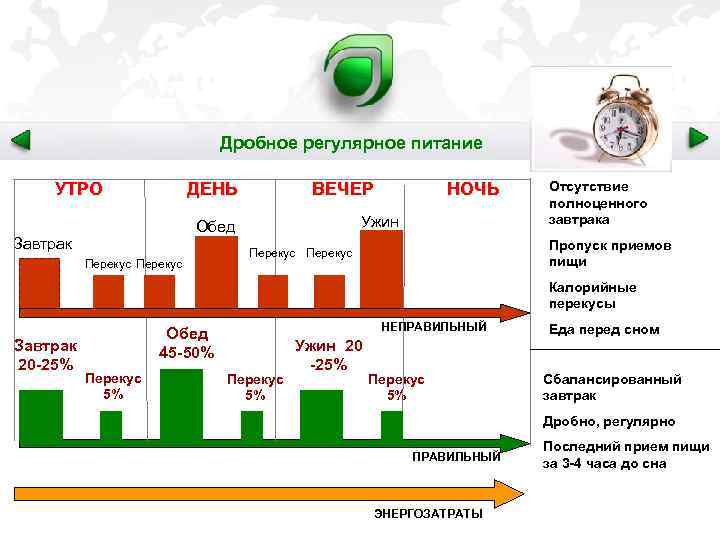 Дробное регулярное питание

УТРО ДЕНЬ ВЕЧЕР НОЧЬ

Завтрак
Перекус Перекус
Обед
Перекус Перекус
Ужин

НЕПРАВИЛЬНЫЙ

Завтрак 20-25%
Перекус 5%
Обед 45-50%
Перекус 5%
Ужин 20 -25%
Перекус 5%

ПРАВИЛЬНЫЙ

ЭНЕРГОЗАТРАТЫ

Отсутствие полноценного завтрака

Пропуск приемов пищи

Калорийные перекусы

Еда перед сном

Сбалансированный завтрак

Дробно, регулярно

Последний прием пищи за 3-4 часа до сна